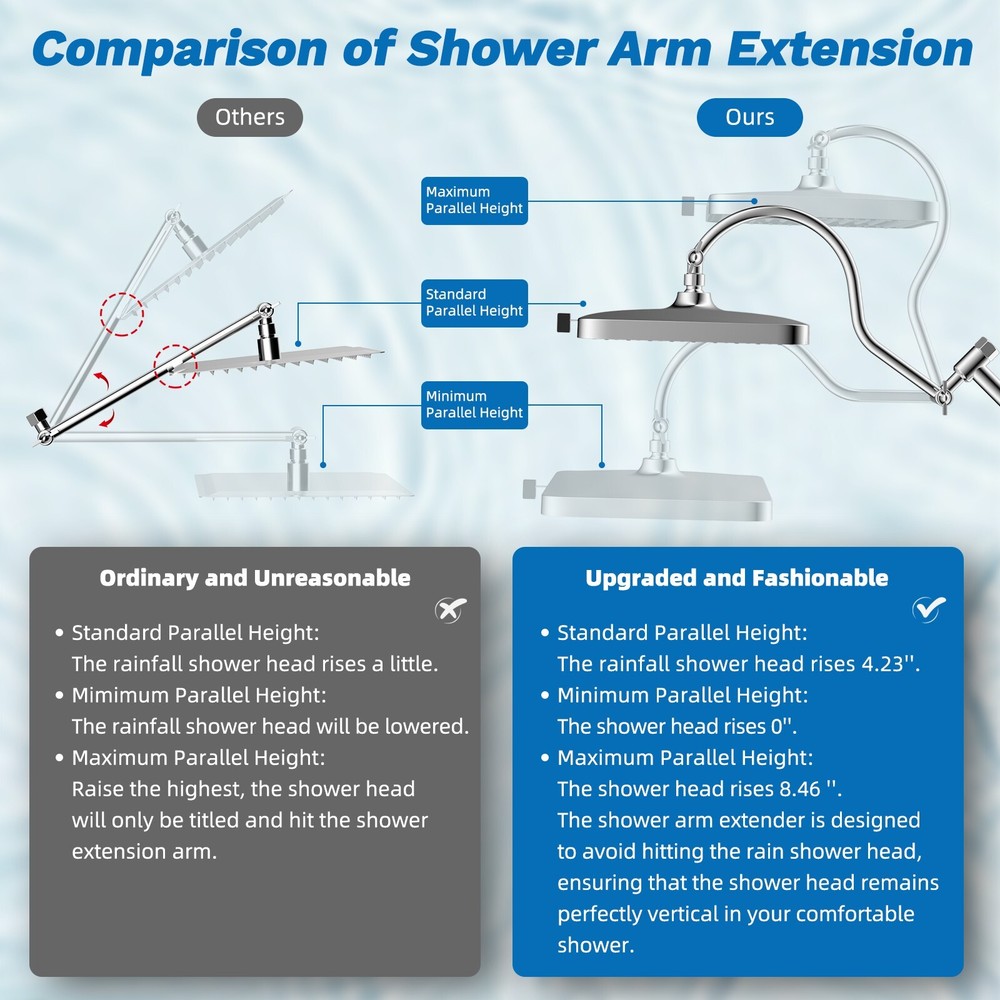 Comparison of Shower Arm Extension

Others

Ours

Maximum Parallel Height

Standard Parallel Height

Minimum Parallel Height

Ordinary and Unreasonable

• Standard Parallel Height:
The rainfall shower head rises a little.
• Mimimum Parallel Height:
The rainfall shower head will be lowered.
• Maximum Parallel Height:
Raise the highest, the shower head will only be titled and hit the shower extension arm.

Upgraded and Fashionable

• Standard Parallel Height:
The rainfall shower head rises 4.23''.
• Minimum Parallel Height:
The shower head rises 0''.
• Maximum Parallel Height:
The shower head rises 8.46 ''.
The shower arm extender is designed to avoid hitting the rain shower head, ensuring that the shower head remains perfectly vertical in your comfortable shower.